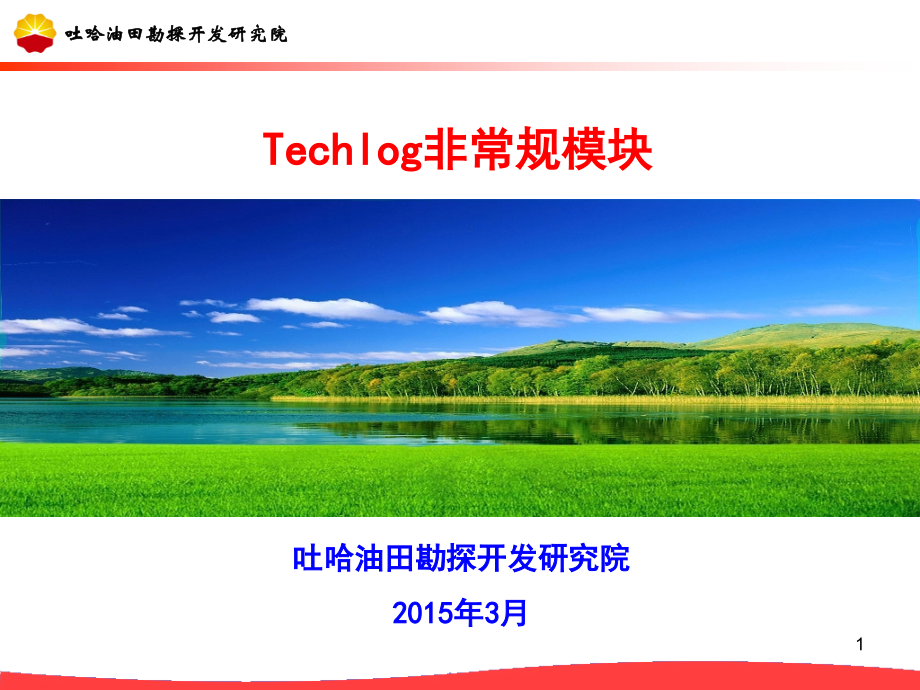 吐哈油田勘探开发研究院

Techlog非常规模块

吐哈油田勘探开发研究院

2015年3月

1